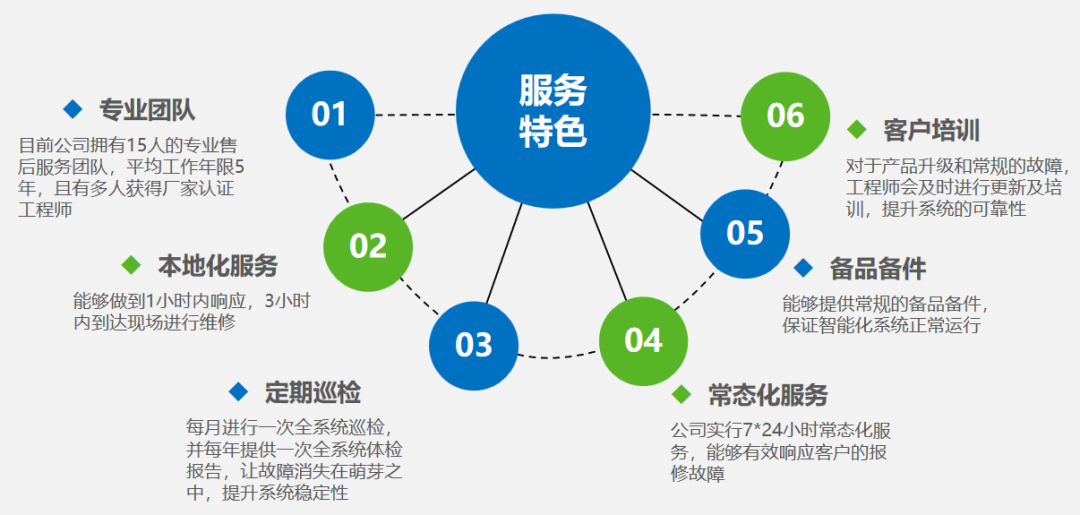 服务特色

01

专业团队

目前公司拥有15人的专业售后服务团队，平均工作年限5年，且有多人获得厂家认证工程师

02

本地化服务

能够做到1小时内响应，3小时内到达现场进行维修

03

定期巡检

每月进行一次全系统巡检，并每年提供一次全系统体检报告，让故障消失在萌芽之中，提升系统稳定性

04

常态化服务

公司实行7*24小时常态化服务，能够有效响应客户的报修故障

05

备品备件

能够提供常规的备品备件，保证智能化系统正常运行

06

客户培训

对于产品升级和常规的故障，工程师会及时进行更新及培训，提升系统的可靠性